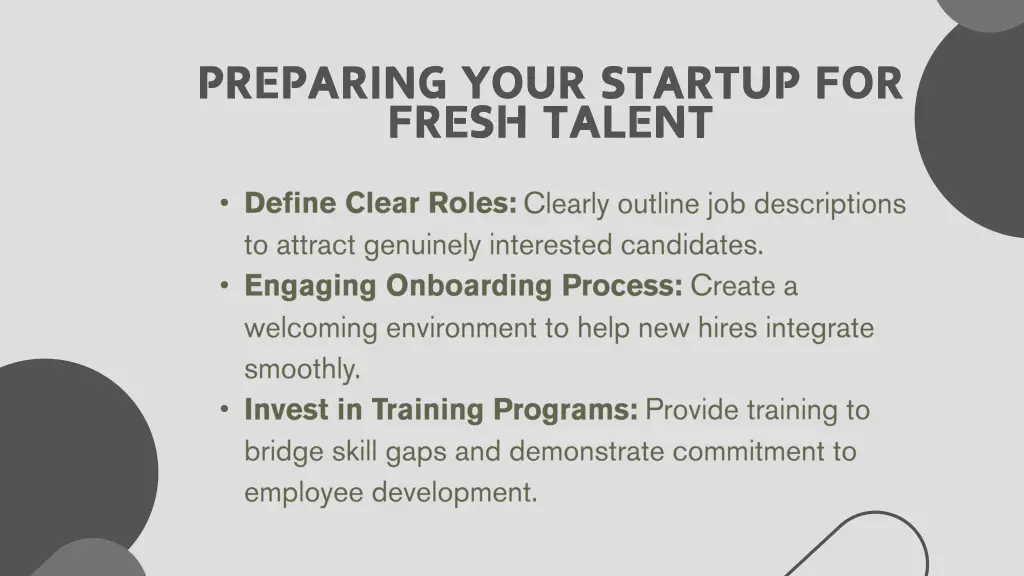 PREPARING YOUR STARTUP FOR FRESH TALENT

• Define Clear Roles: Clearly outline job descriptions to attract genuinely interested candidates.
• Engaging Onboarding Process: Create a welcoming environment to help new hires integrate smoothly.
• Invest in Training Programs: Provide training to bridge skill gaps and demonstrate commitment to employee development.